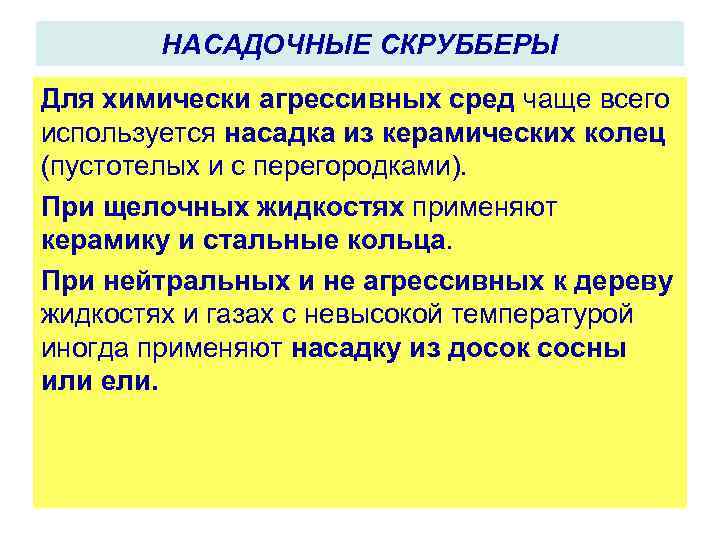 НАСАДОЧНЫЕ СКРУББЕРЫ

Для химически агрессивных сред чаще всего используется насадка из керамических колец (пустотелых и с перегородками).

При щелочных жидкостях применяют керамику и стальные кольца.

При нейтральных и не агрессивных к дереву жидкостях и газах с невысокой температурой иногда применяют насадку из досок сосны или ели.